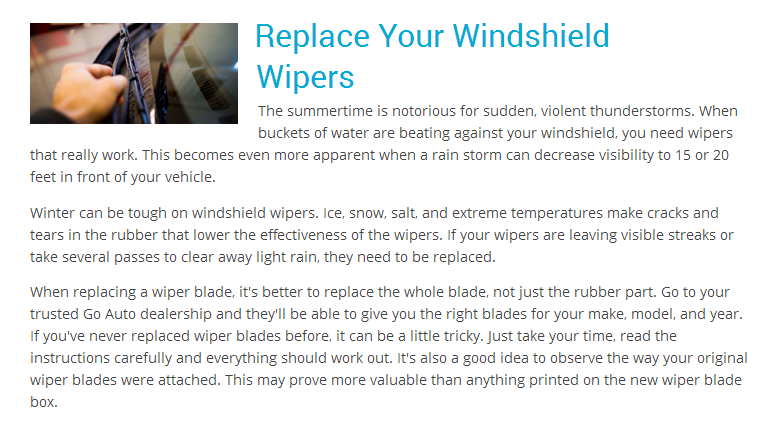 Replace Your Windshield Wipers

The summertime is notorious for sudden, violent thunderstorms. When buckets of water are beating against your windshield, you need wipers that really work. This becomes even more apparent when a rain storm can decrease visibility to 15 or 20 feet in front of your vehicle.

Winter can be tough on windshield wipers. Ice, snow, salt, and extreme temperatures make cracks and tears in the rubber that lower the effectiveness of the wipers. If your wipers are leaving visible streaks or take several passes to clear away light rain, they need to be replaced.

When replacing a wiper blade, it's better to replace the whole blade, not just the rubber part. Go to your trusted Go Auto dealership and they'll be able to give you the right blades for your make, model, and year. If you've never replaced wiper blades before, it can be a little tricky. Just take your time, read the instructions carefully and everything should work out. It's also a good idea to observe the way your original wiper blades were attached. This may prove more valuable than anything printed on the new wiper blade box.